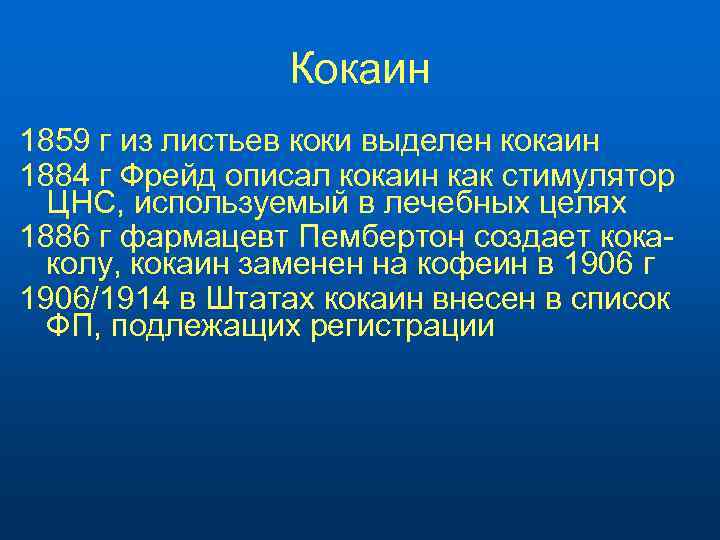 Кокаин

1859 г из листьев коки выделен кокаин

1884 г Фрейд описал кокаин как стимулятор ЦНС, используемый в лечебных целях

1886 г фармацевт Пембертон создает кока-колу, кокаин заменен на кофеин в 1906 г

1906/1914 в Штатах кокаин внесен в список ФП, подлежащих регистрации